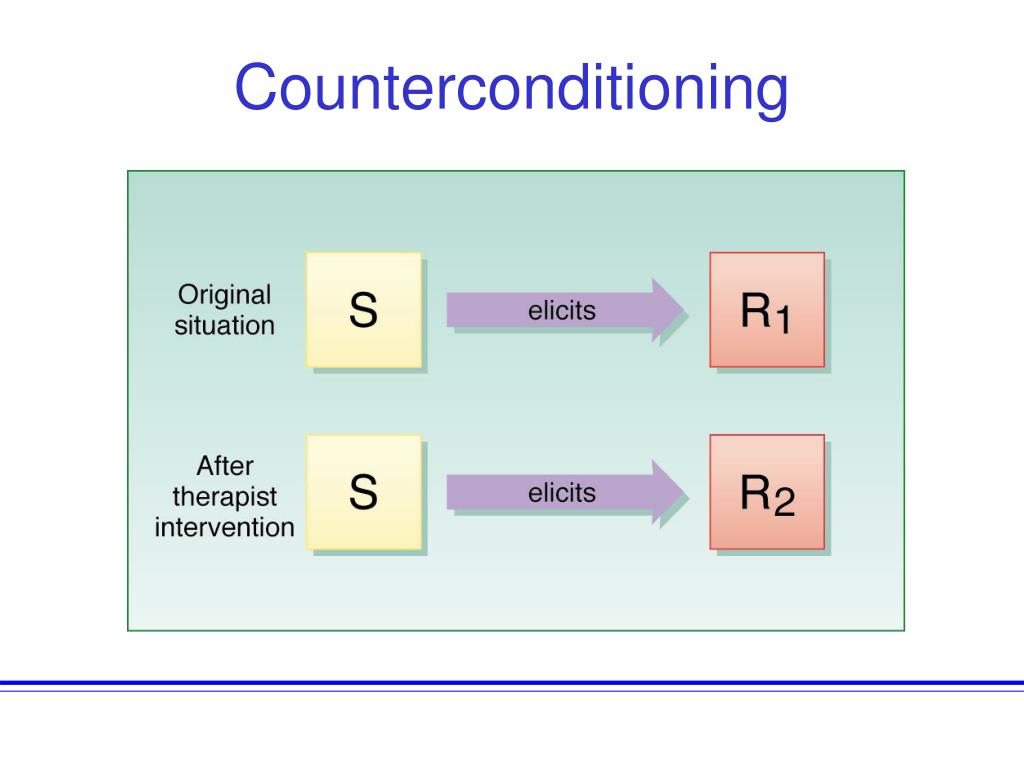 Counterconditioning

Original situation

S

elicits

$R_1$

After therapist intervention

S

elicits

$R_2$